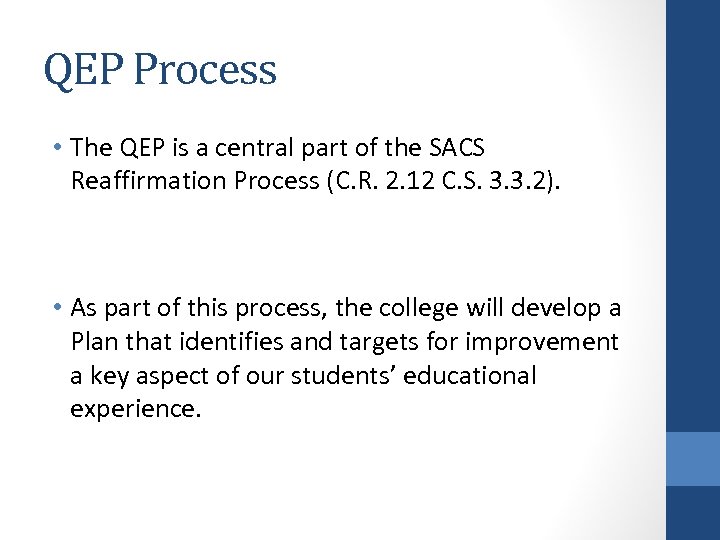 QEP Process

• The QEP is a central part of the SACS Reaffirmation Process (C.R. 2.12 C.S. 3.3.2).

• As part of this process, the college will develop a Plan that identifies and targets for improvement a key aspect of our students' educational experience.